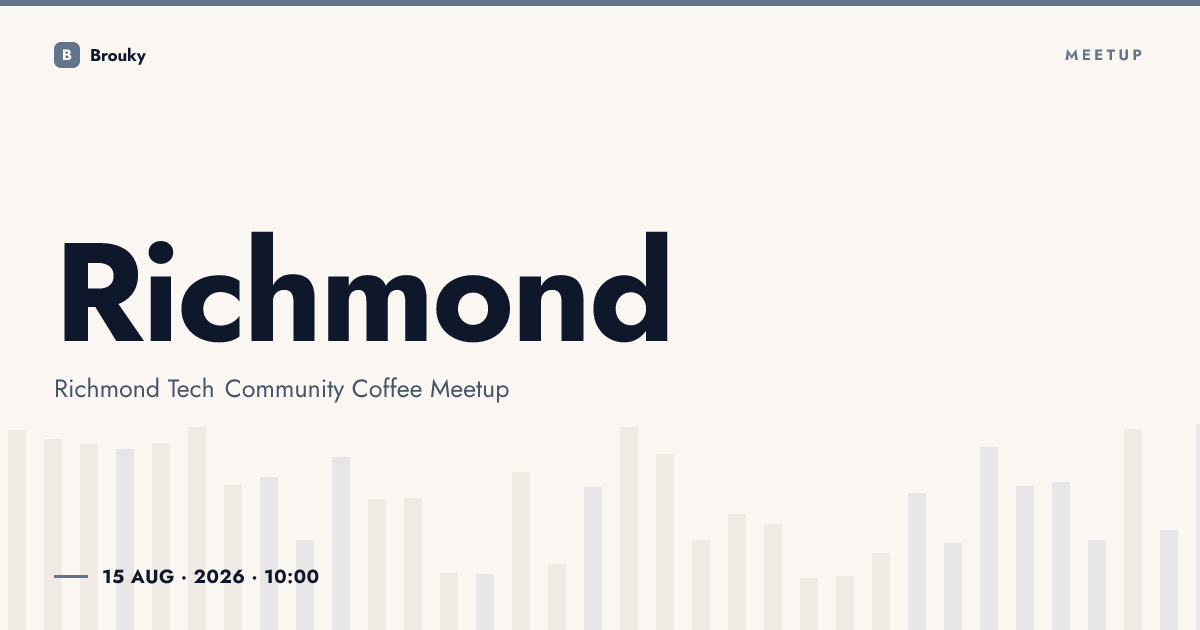 B Brouky

MEETUP

Richmond

Richmond Tech Community Coffee Meetup

15 AUG · 2026 · 10:00